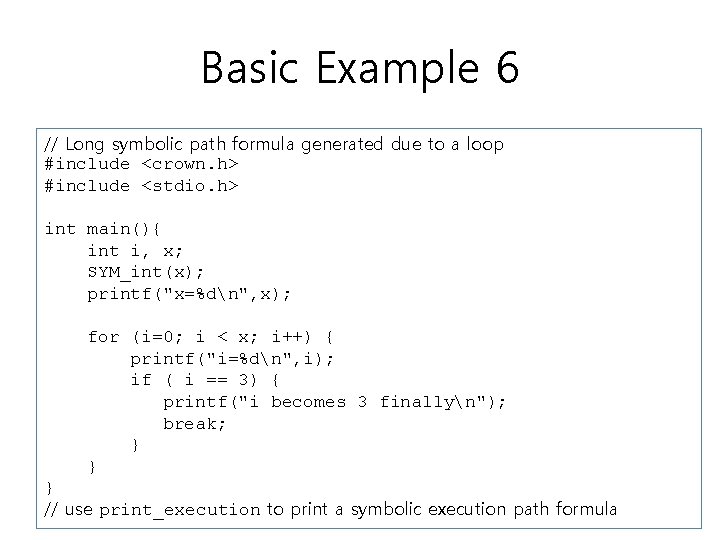 Basic Example 6

// Long symbolic path formula generated due to a loop
#include <crown.h>
#include <stdio.h>

int main(){
    int i, x;
    SYM_int(x);
    printf("x=%d\n",x);

    for (i=0; i < x; i++) {
        printf("i=%d\n",i);
        if ( i == 3) {
            printf("i becomes 3 finally\n");
            break;
        }
    }
}
// use print_execution to print a symbolic execution path formula